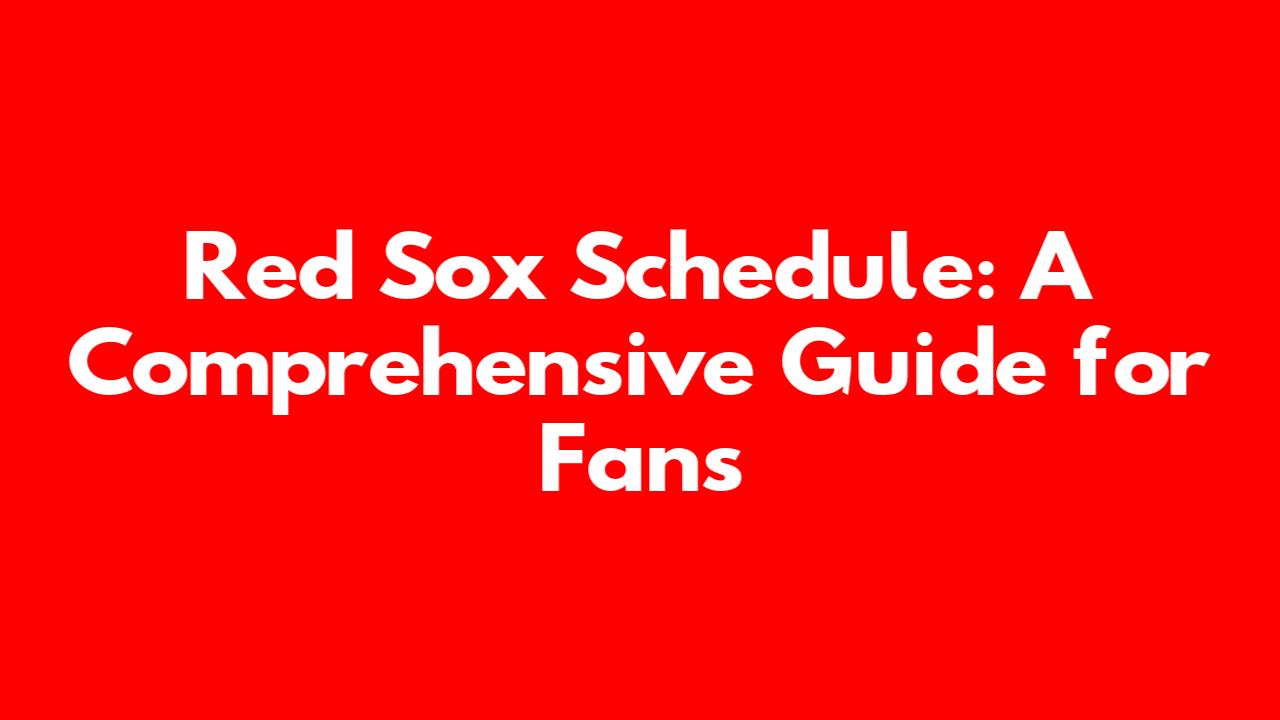 Red Sox Schedule: A Comprehensive Guide for Fans